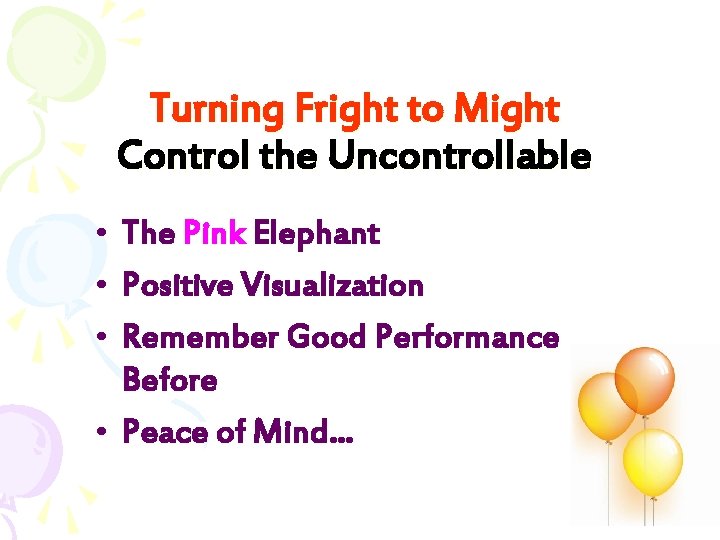 Turning Fright to Might
Control the Uncontrollable

• The Pink Elephant
• Positive Visualization
• Remember Good Performance Before
• Peace of Mind...